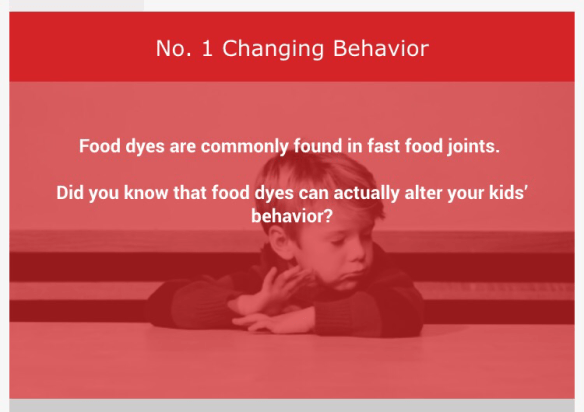 No. 1 Changing Behavior

Food dyes are commonly found in fast food joints.

Did you know that food dyes can actually alter your kids' behavior?